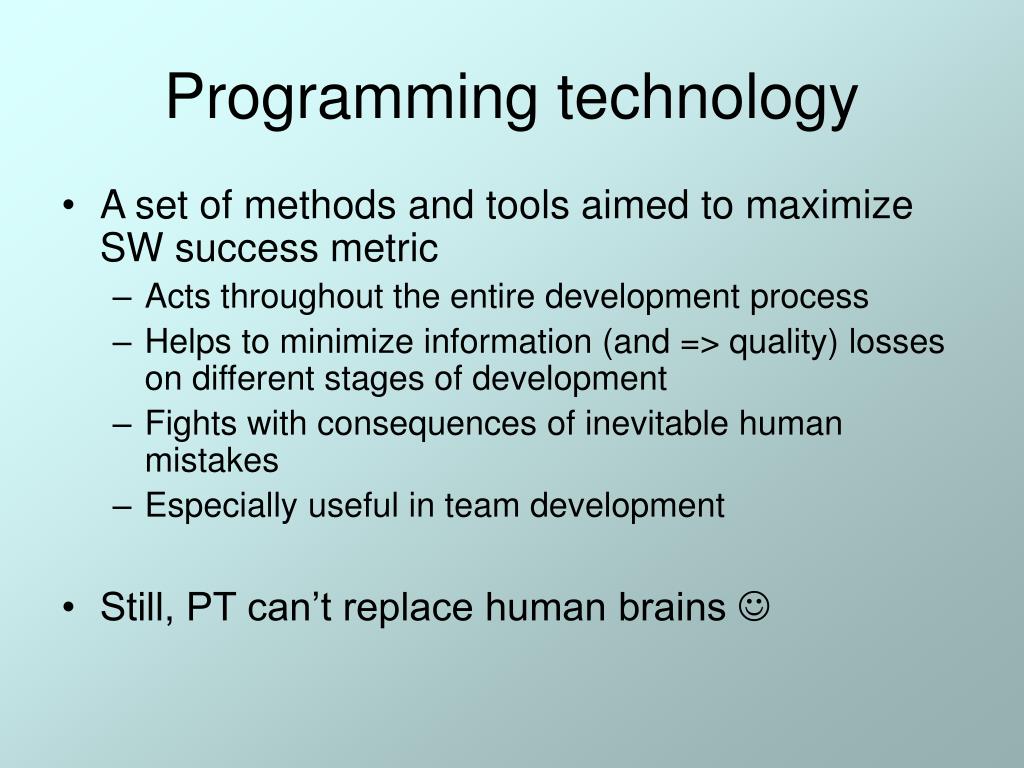 Programming technology

• A set of methods and tools aimed to maximize SW success metric
– Acts throughout the entire development process
– Helps to minimize information (and => quality) losses on different stages of development
– Fights with consequences of inevitable human mistakes
– Especially useful in team development

• Still, PT can't replace human brains ☺